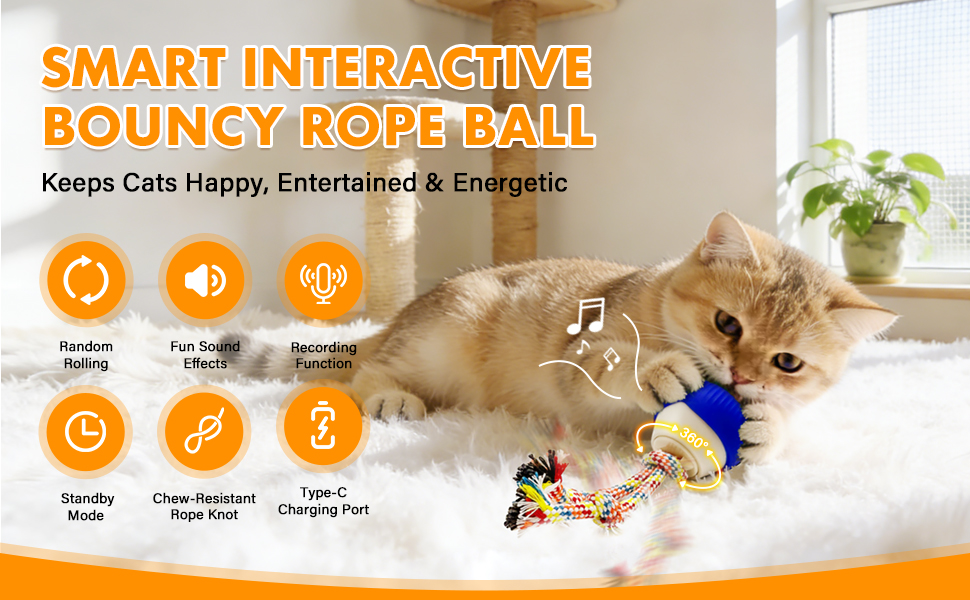 SMART INTERACTIVE BOUNCY ROPE BALL

Keeps Cats Happy, Entertained & Energetic

Random Rolling

Fun Sound Effects

Recording Function

Standby Mode

Chew-Resistant Rope Knot

Type-C Charging Port

360°